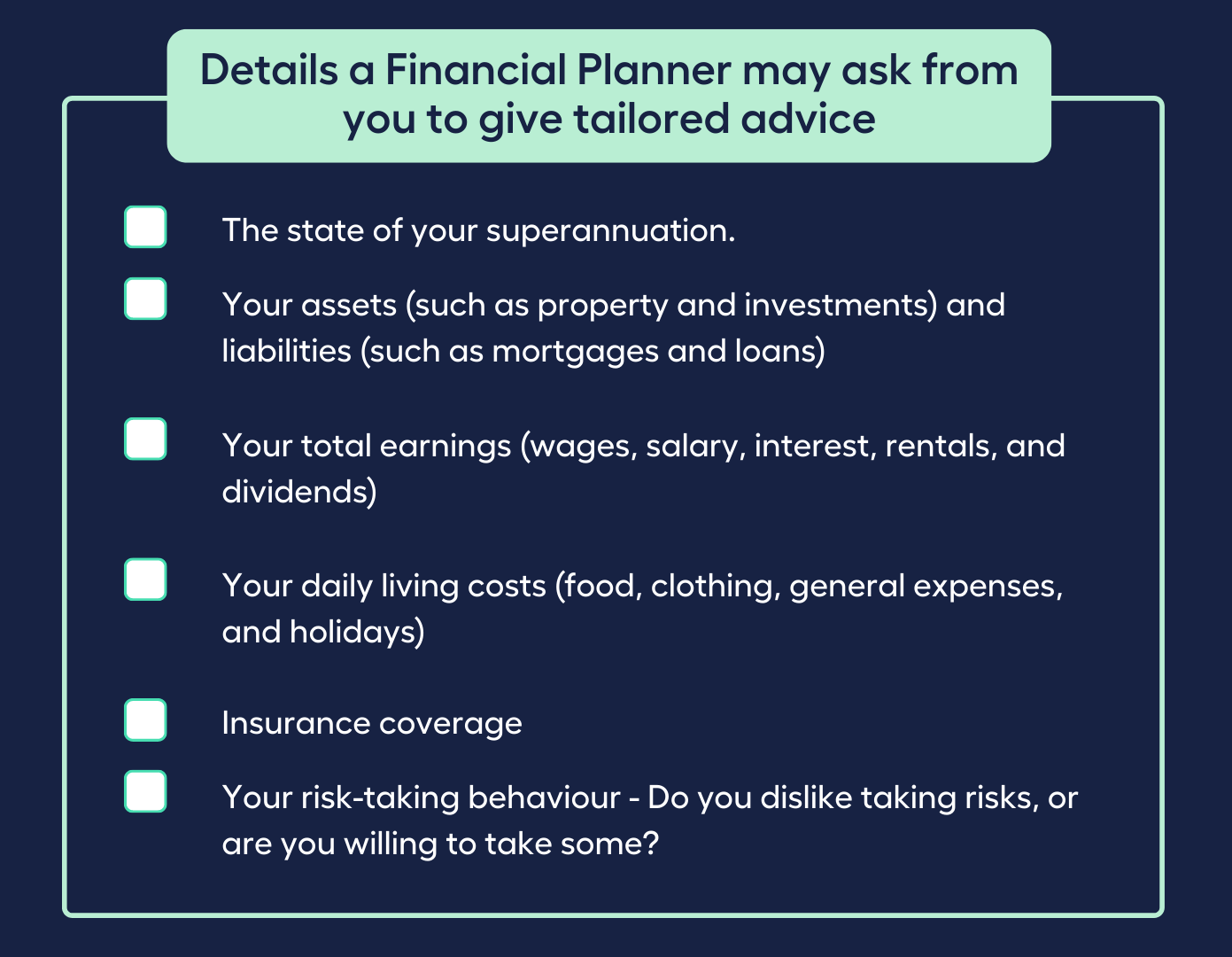 Details a Financial Planner may ask from you to give tailored advice

The state of your superannuation.

Your assets (such as property and investments) and liabilities (such as mortgages and loans)

Your total earnings (wages, salary, interest, rentals, and dividends)

Your daily living costs (food, clothing, general expenses, and holidays)

Insurance coverage

Your risk-taking behaviour - Do you dislike taking risks, or are you willing to take some?